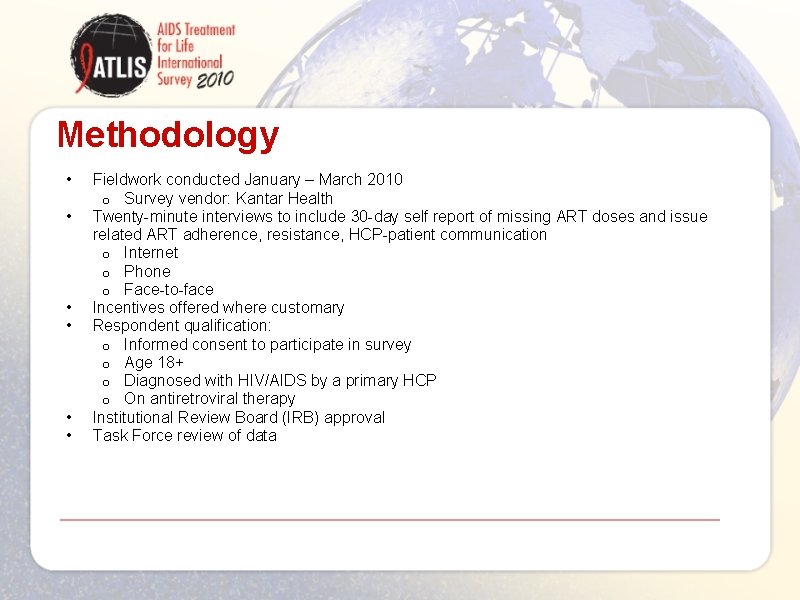 ATLIS
AIDS Treatment for Life International Survey 2010

Methodology

• Fieldwork conducted January – March 2010
  o Survey vendor: Kantar Health
• Twenty-minute interviews to include 30-day self report of missing ART doses and issue related ART adherence, resistance, HCP-patient communication
  o Internet
  o Phone
  o Face-to-face
• Incentives offered where customary
• Respondent qualification:
  o Informed consent to participate in survey
  o Age 18+
  o Diagnosed with HIV/AIDS by a primary HCP
  o On antiretroviral therapy
• Institutional Review Board (IRB) approval
• Task Force review of data